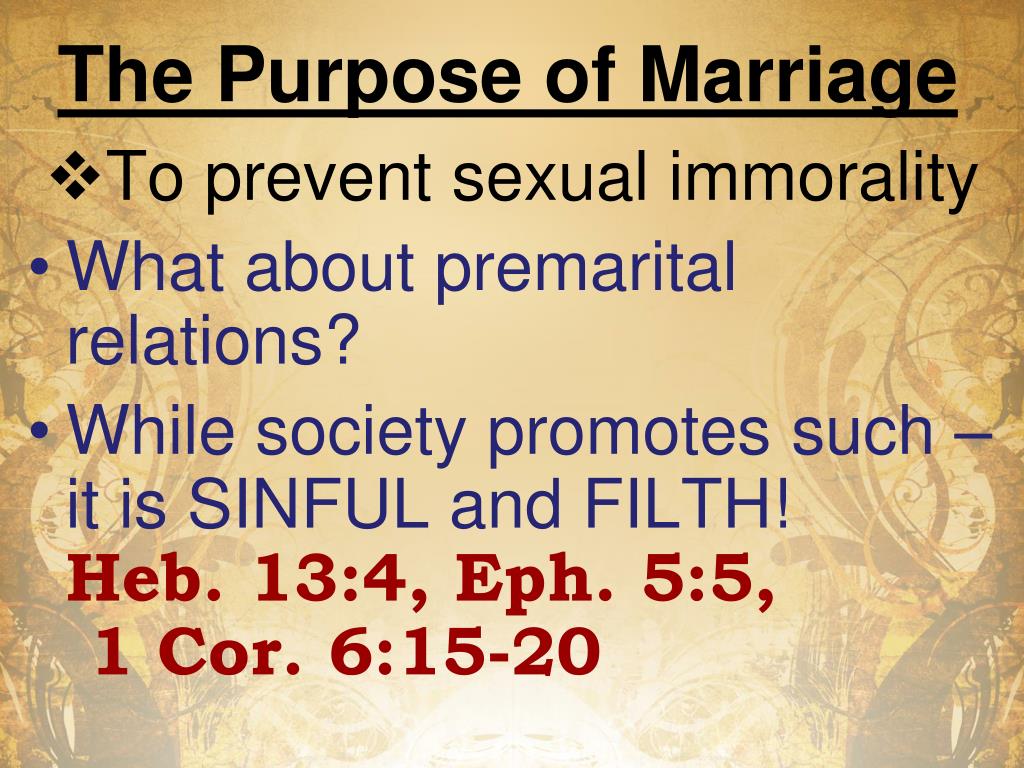 The Purpose of Marriage

❖To prevent sexual immorality

• What about premarital relations?

• While society promotes such – it is SINFUL and FILTH!
Heb. 13:4, Eph. 5:5, 1 Cor. 6:15-20